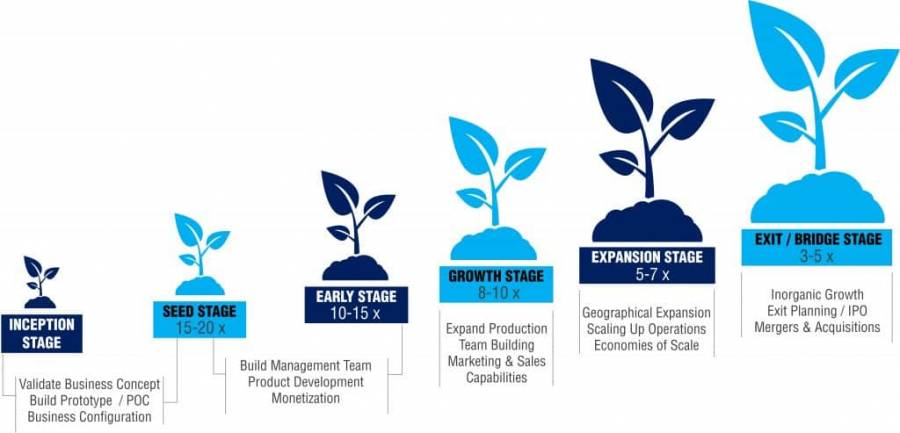 INCEPTION STAGE

Validate Business Concept
Build Prototype / POC
Business Configuration

SEED STAGE
15-20 x

EARLY STAGE
10-15 x

Build Management Team
Product Development
Monetization

GROWTH STAGE
8-10 x

Expand Production
Team Building
Marketing & Sales Capabilities

EXPANSION STAGE
5-7 x

Geographical Expansion
Scaling Up Operations
Economies of Scale

EXIT / BRIDGE STAGE
3-5 x

Inorganic Growth
Exit Planning / IPO
Mergers & Acquisitions